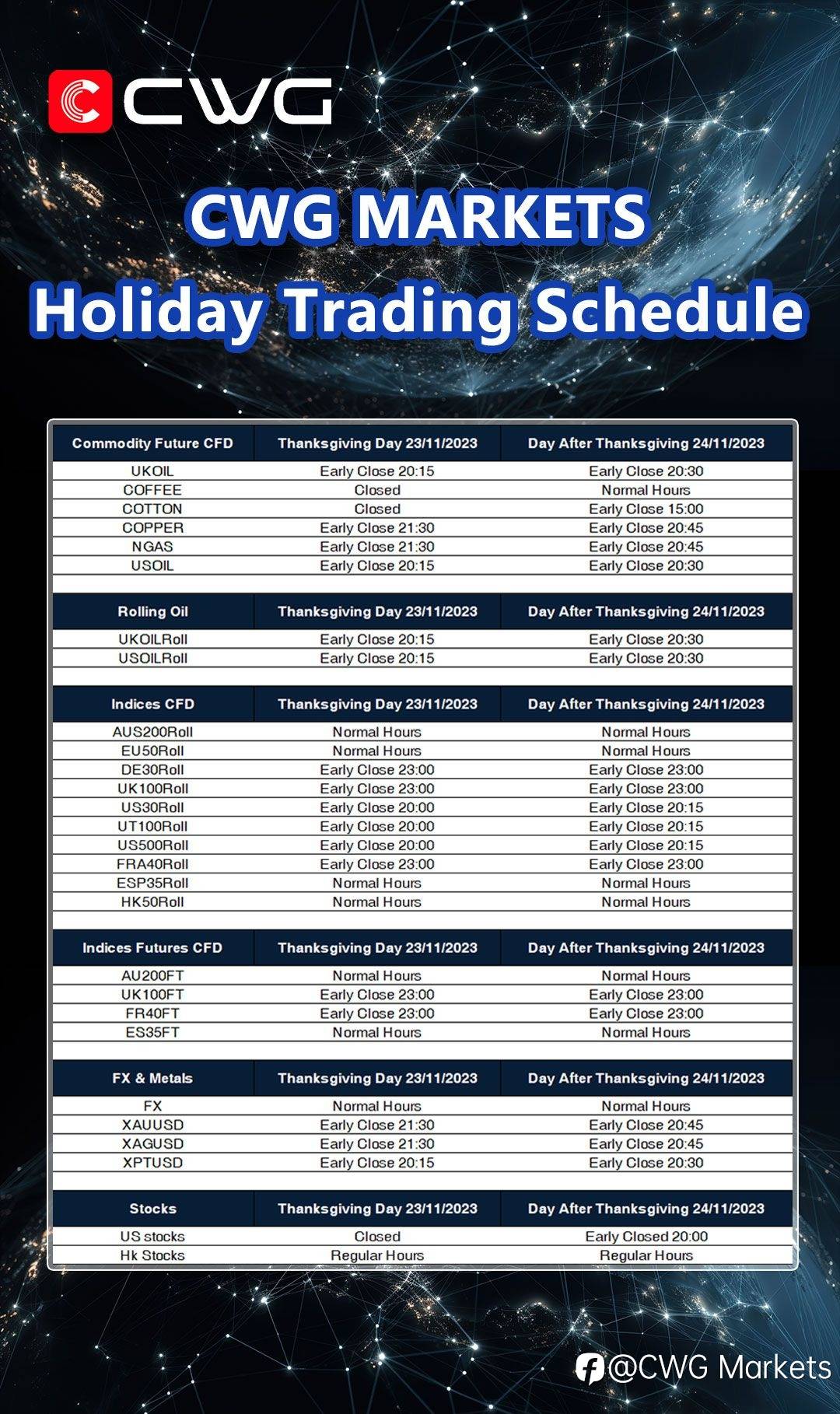 CWG

CWG MARKETS
Holiday Trading Schedule

| Commodity Future CFD | Thanksgiving Day 23/11/2023 | Day After Thanksgiving 24/11/2023 |
|---|---|---|
| UKOIL | Early Close 20:15 | Early Close 20:30 |
| COFFEE | Closed | Normal Hours |
| COTTON | Closed | Early Close 15:00 |
| COPPER | Early Close 21:30 | Early Close 20:45 |
| NGAS | Early Close 21:30 | Early Close 20:45 |
| USOIL | Early Close 20:15 | Early Close 20:30 |

| Rolling Oil | Thanksgiving Day 23/11/2023 | Day After Thanksgiving 24/11/2023 |
|---|---|---|
| UKOILRoll | Early Close 20:15 | Early Close 20:30 |
| USOILRoll | Early Close 20:15 | Early Close 20:30 |

| Indices CFD | Thanksgiving Day 23/11/2023 | Day After Thanksgiving 24/11/2023 |
|---|---|---|
| AUS200Roll | Normal Hours | Normal Hours |
| EU50Roll | Normal Hours | Normal Hours |
| DE30Roll | Early Close 23:00 | Early Close 23:00 |
| UK100Roll | Early Close 23:00 | Early Close 23:00 |
| US30Roll | Early Close 20:00 | Early Close 20:15 |
| UT100Roll | Early Close 20:00 | Early Close 20:15 |
| US500Roll | Early Close 20:00 | Early Close 20:15 |
| FRA40Roll | Early Close 23:00 | Early Close 23:00 |
| ESP35Roll | Normal Hours | Normal Hours |
| HK50Roll | Normal Hours | Normal Hours |

| Indices Futures CFD | Thanksgiving Day 23/11/2023 | Day After Thanksgiving 24/11/2023 |
|---|---|---|
| AU200FT | Normal Hours | Normal Hours |
| UK100FT | Early Close 23:00 | Early Close 23:00 |
| FR40FT | Early Close 23:00 | Early Close 23:00 |
| ES35FT | Normal Hours | Normal Hours |

| FX & Metals | Thanksgiving Day 23/11/2023 | Day After Thanksgiving 24/11/2023 |
|---|---|---|
| FX | Normal Hours | Normal Hours |
| XAUUSD | Early Close 21:30 | Early Close 20:45 |
| XAGUSD | Early Close 21:30 | Early Close 20:45 |
| XPTUSD | Early Close 20:15 | Early Close 20:30 |

| Stocks | Thanksgiving Day 23/11/2023 | Day After Thanksgiving 24/11/2023 |
|---|---|---|
| US stocks | Closed | Early Closed 20:00 |
| Hk Stocks | Regular Hours | Regular Hours |

@CWG Markets